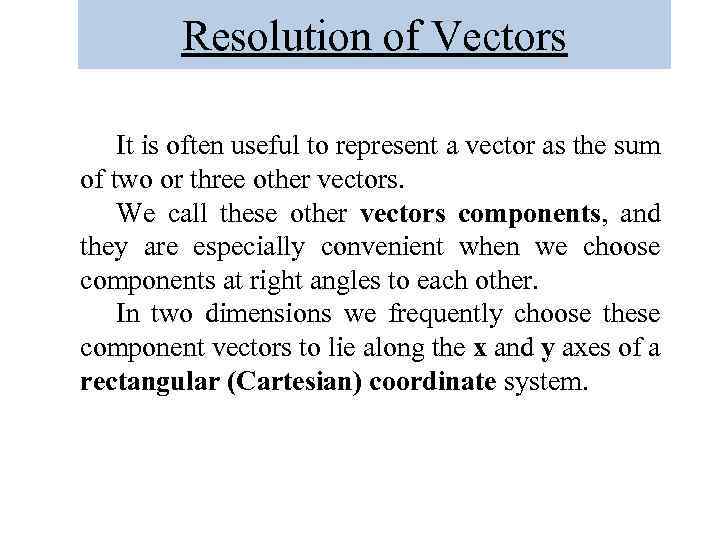 Resolution of Vectors

It is often useful to represent a vector as the sum of two or three other vectors.

We call these other vectors components, and they are especially convenient when we choose components at right angles to each other.

In two dimensions we frequently choose these component vectors to lie along the x and y axes of a rectangular (Cartesian) coordinate system.